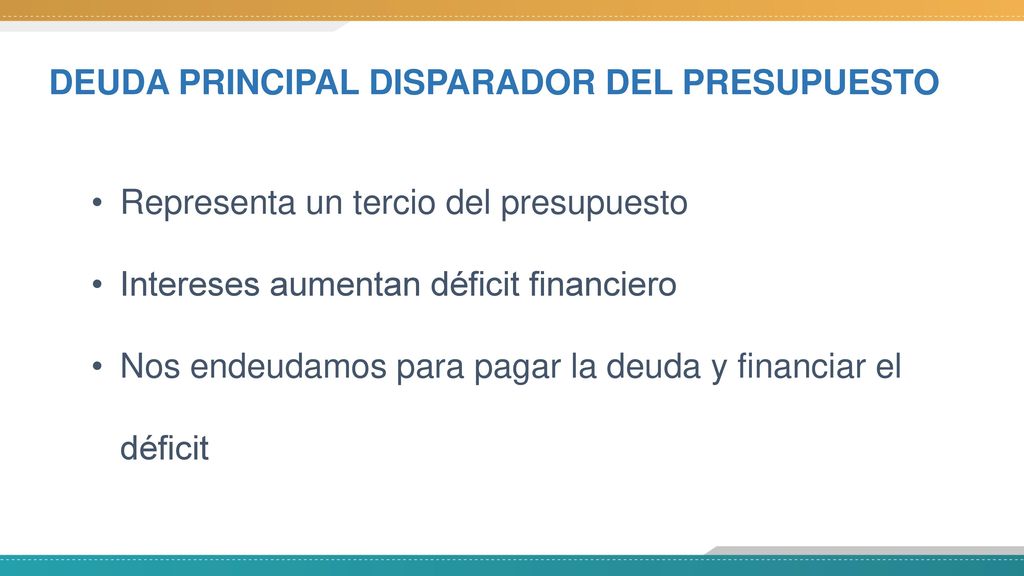 DEUDA PRINCIPAL DISPARADOR DEL PRESUPUESTO

• Representa un tercio del presupuesto

• Intereses aumentan déficit financiero

• Nos endeudamos para pagar la deuda y financiar el déficit